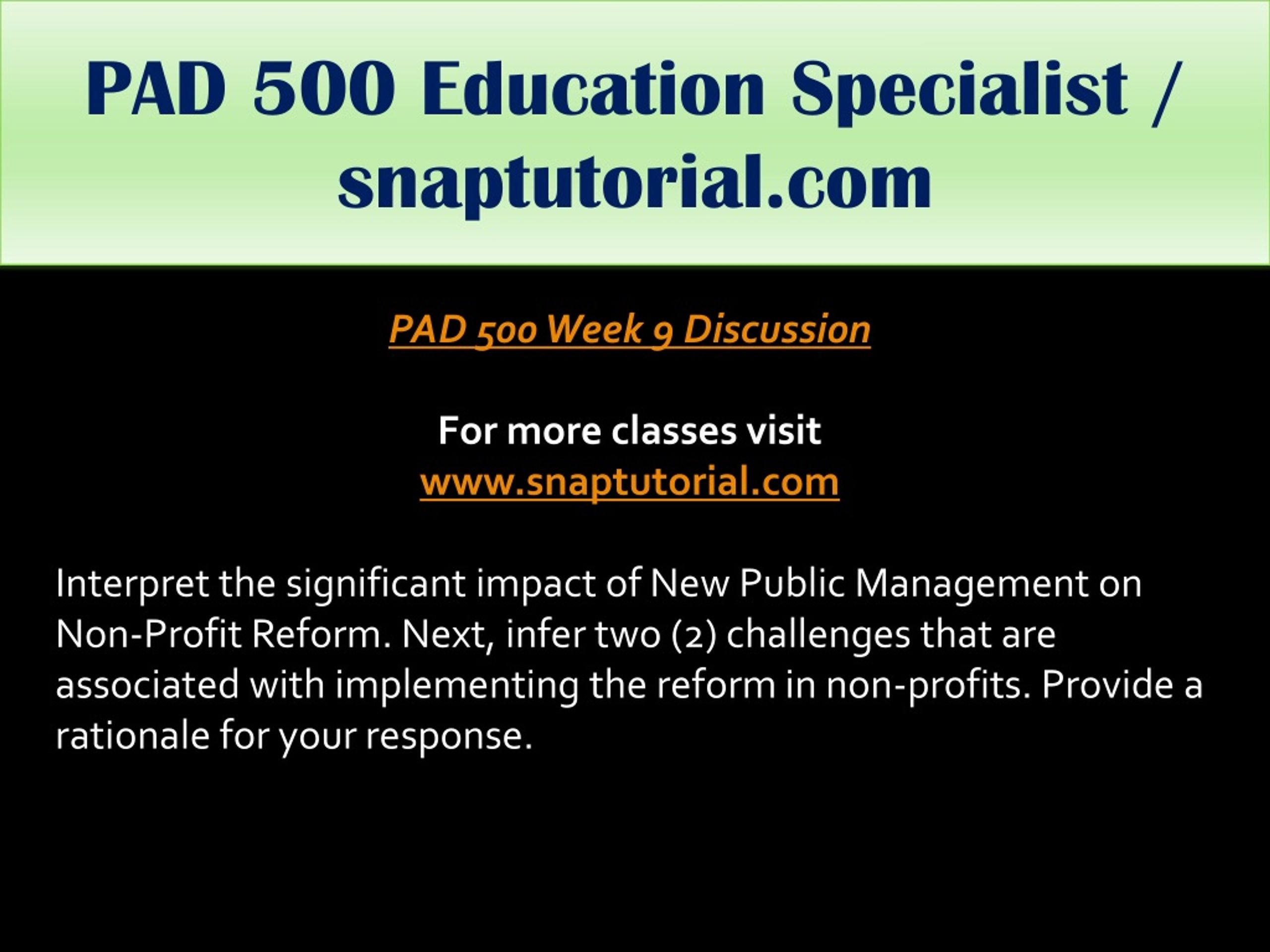 PAD 500 Education Specialist / snaptutorial.com

PAD 500 Week 9 Discussion

For more classes visit
www.snaptutorial.com

Interpret the significant impact of New Public Management on Non-Profit Reform. Next, infer two (2) challenges that are associated with implementing the reform in non-profits. Provide a rationale for your response.